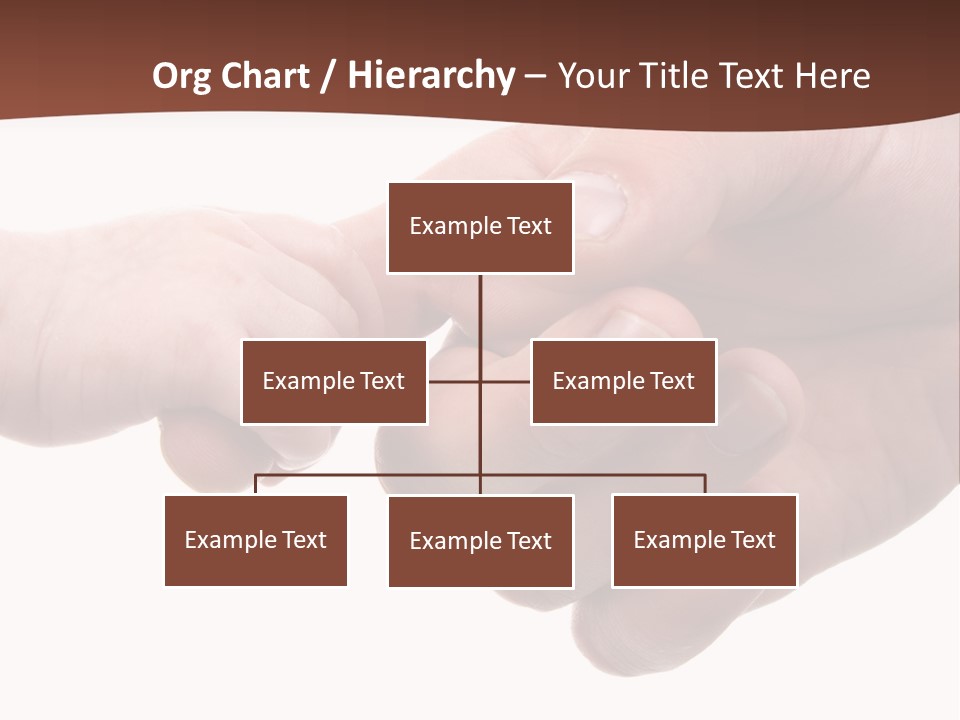 Org Chart / Hierarchy – Your Title Text Here

Example Text

Example Text

Example Text

Example Text

Example Text

Example Text